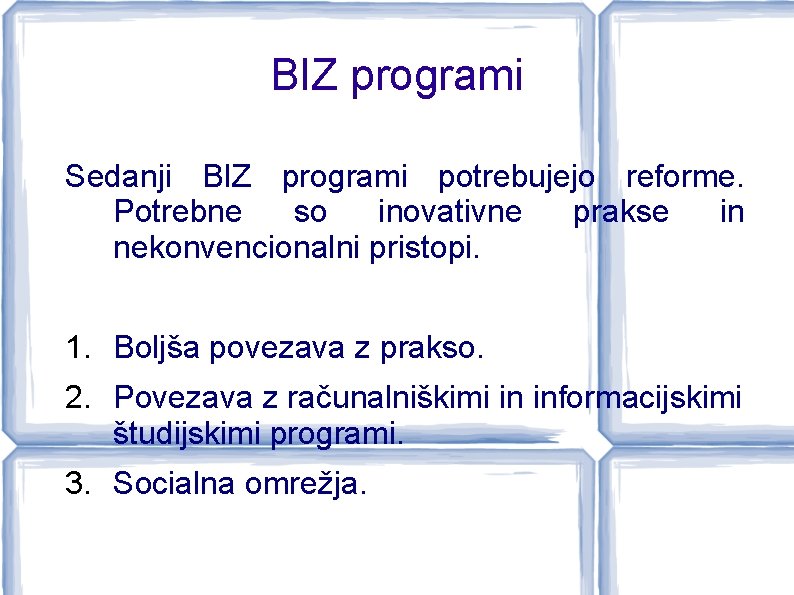 BIZ programi

Sedanji BIZ programi potrebujejo reforme. Potrebne so inovativne prakse in nekonvencionalni pristopi.

1. Boljša povezava z prakso.
2. Povezava z računalniškimi in informacijskimi študijskimi programi.
3. Socialna omrežja.